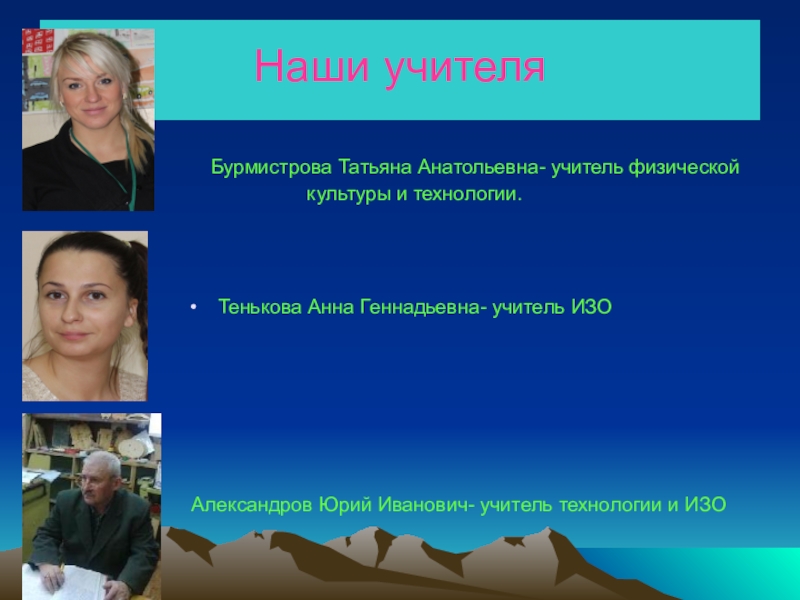 Наши учителя

Бурмистрова Татьяна Анатольевна- учитель физической культуры и технологии.

• Тенькова Анна Геннадьевна- учитель ИЗО

Александров Юрий Иванович- учитель технологии и ИЗО